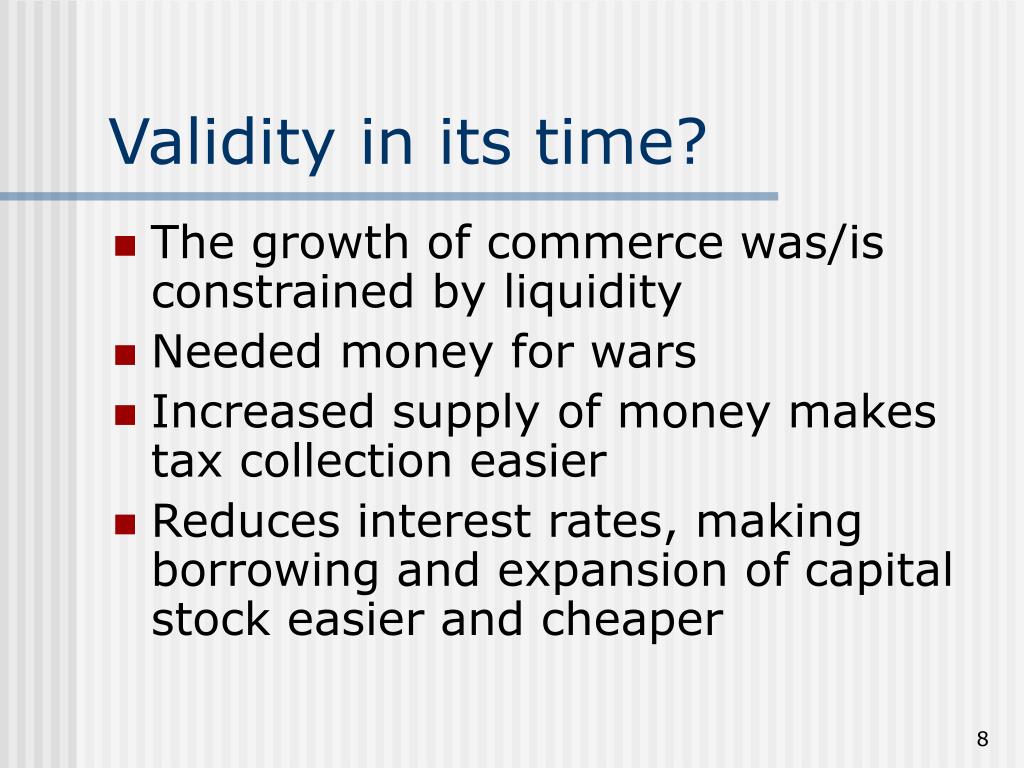 Validity in its time?

- The growth of commerce was/is constrained by liquidity
- Needed money for wars
- Increased supply of money makes tax collection easier
- Reduces interest rates, making borrowing and expansion of capital stock easier and cheaper

8